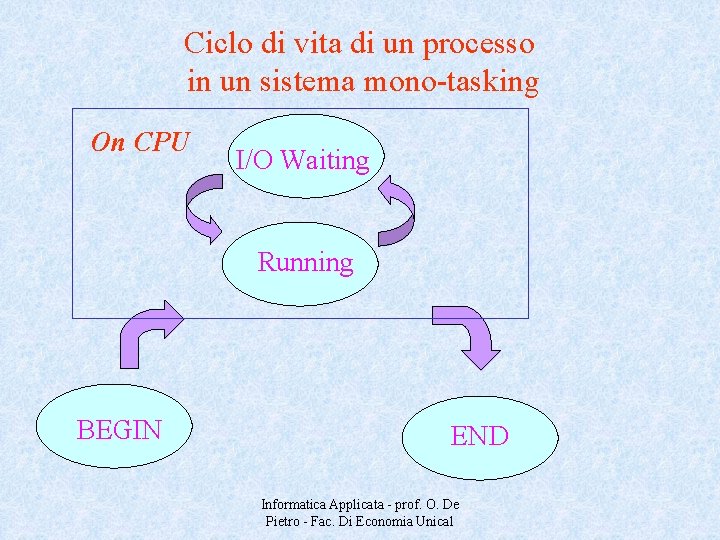 Ciclo di vita di un processo
in un sistema mono-tasking

On CPU

I/O Waiting

Running

BEGIN

END

Informatica Applicata - prof. O. De Pietro - Fac. Di Economia Unical